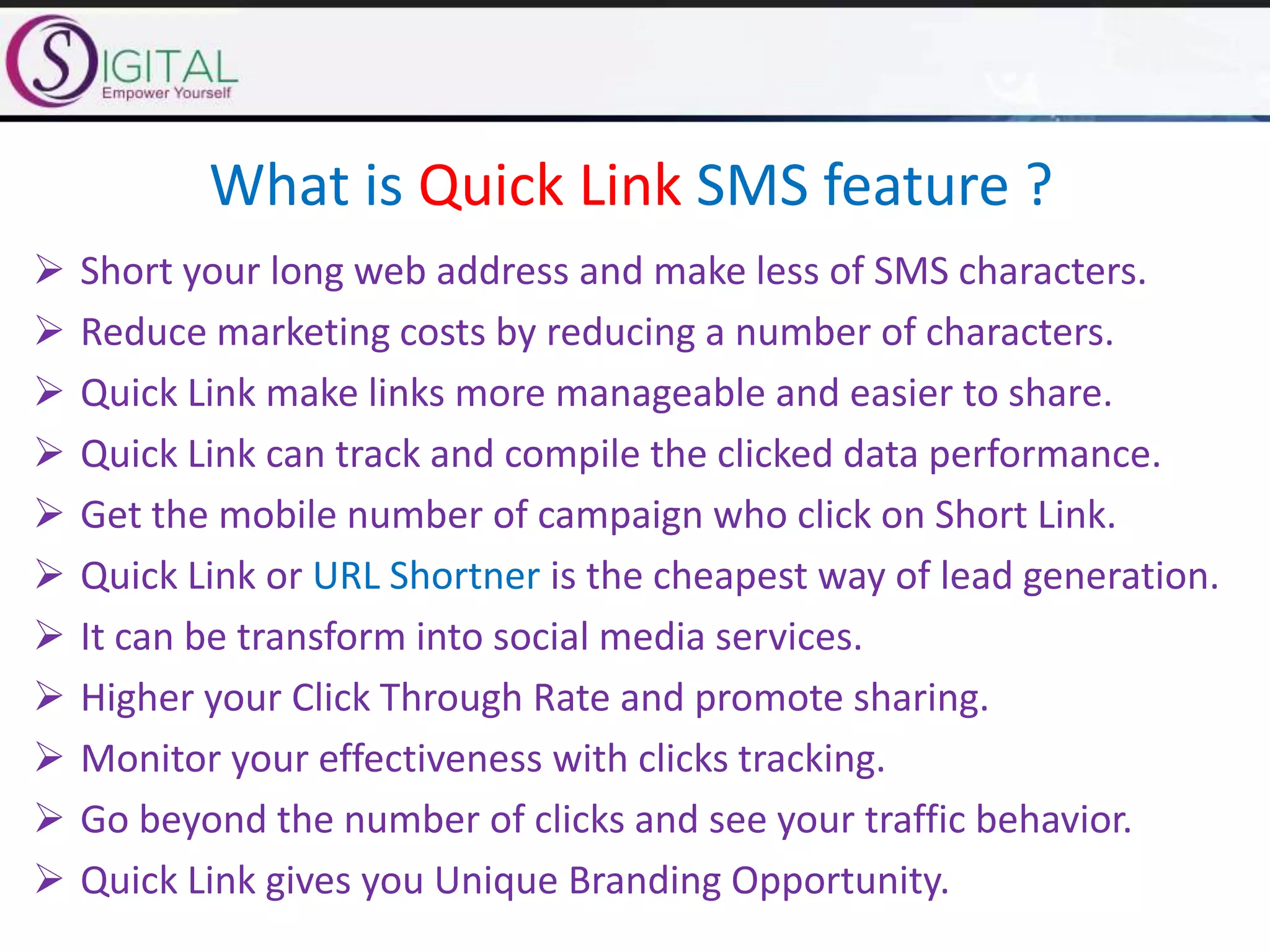 SIGITAL
Empower Yourself

What is Quick Link SMS feature ?

➢ Short your long web address and make less of SMS characters.
➢ Reduce marketing costs by reducing a number of characters.
➢ Quick Link make links more manageable and easier to share.
➢ Quick Link can track and compile the clicked data performance.
➢ Get the mobile number of campaign who click on Short Link.
➢ Quick Link or URL Shortner is the cheapest way of lead generation.
➢ It can be transform into social media services.
➢ Higher your Click Through Rate and promote sharing.
➢ Monitor your effectiveness with clicks tracking.
➢ Go beyond the number of clicks and see your traffic behavior.
➢ Quick Link gives you Unique Branding Opportunity.